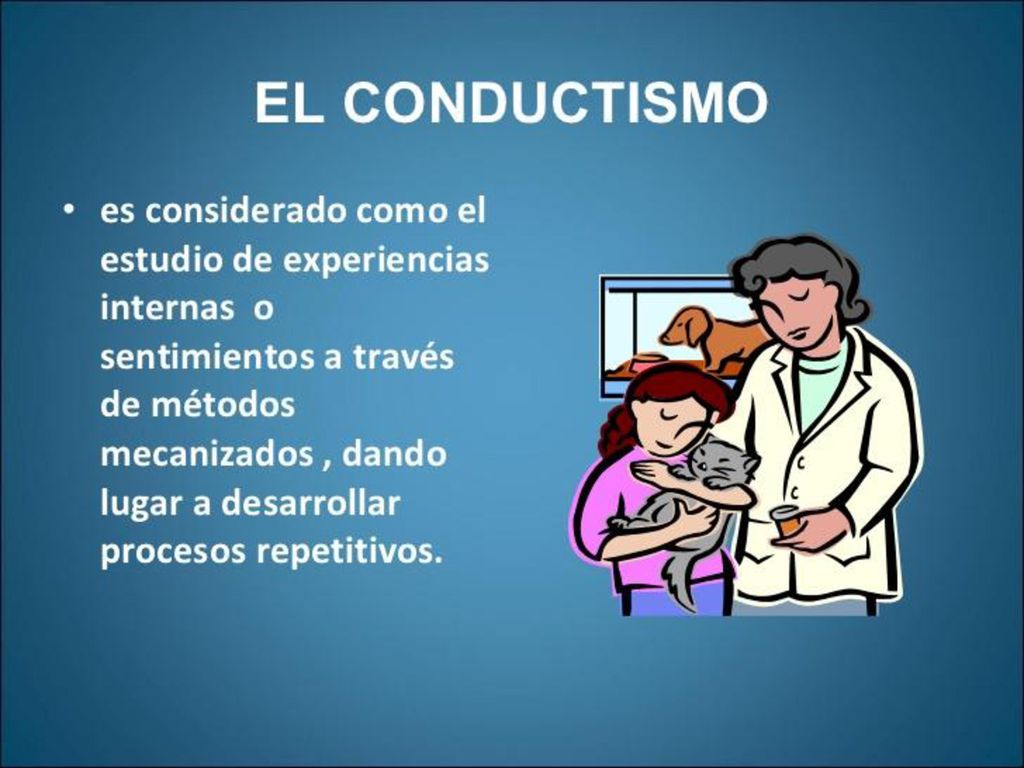 EL CONDUCTISMO

• es considerado como el estudio de experiencias internas o sentimientos a través de métodos mecanizados , dando lugar a desarrollar procesos repetitivos.